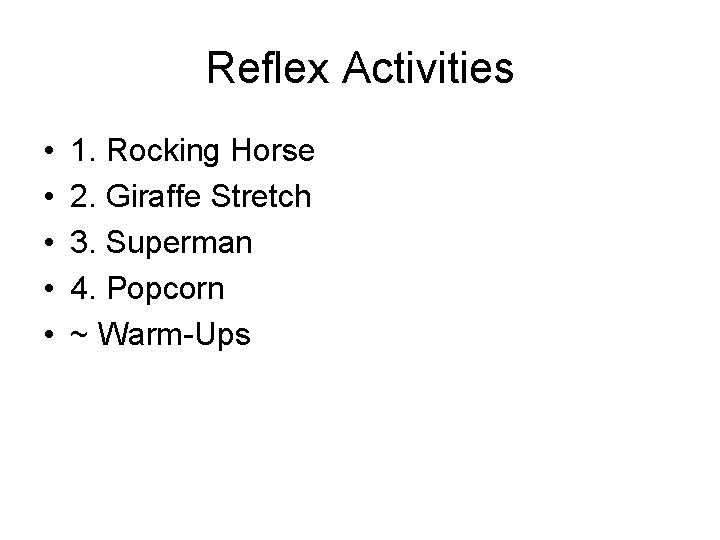 Reflex Activities

• 1. Rocking Horse
• 2. Giraffe Stretch
• 3. Superman
• 4. Popcorn
• ~ Warm-Ups